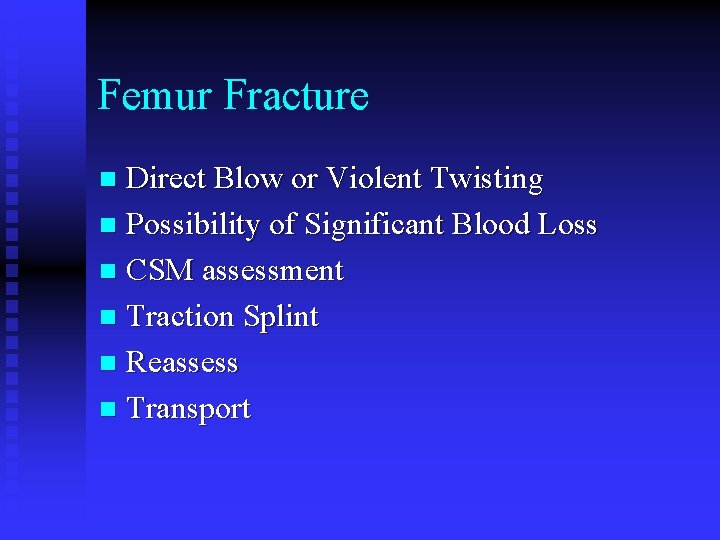 Femur Fracture

- Direct Blow or Violent Twisting
- Possibility of Significant Blood Loss
- CSM assessment
- Traction Splint
- Reassess
- Transport